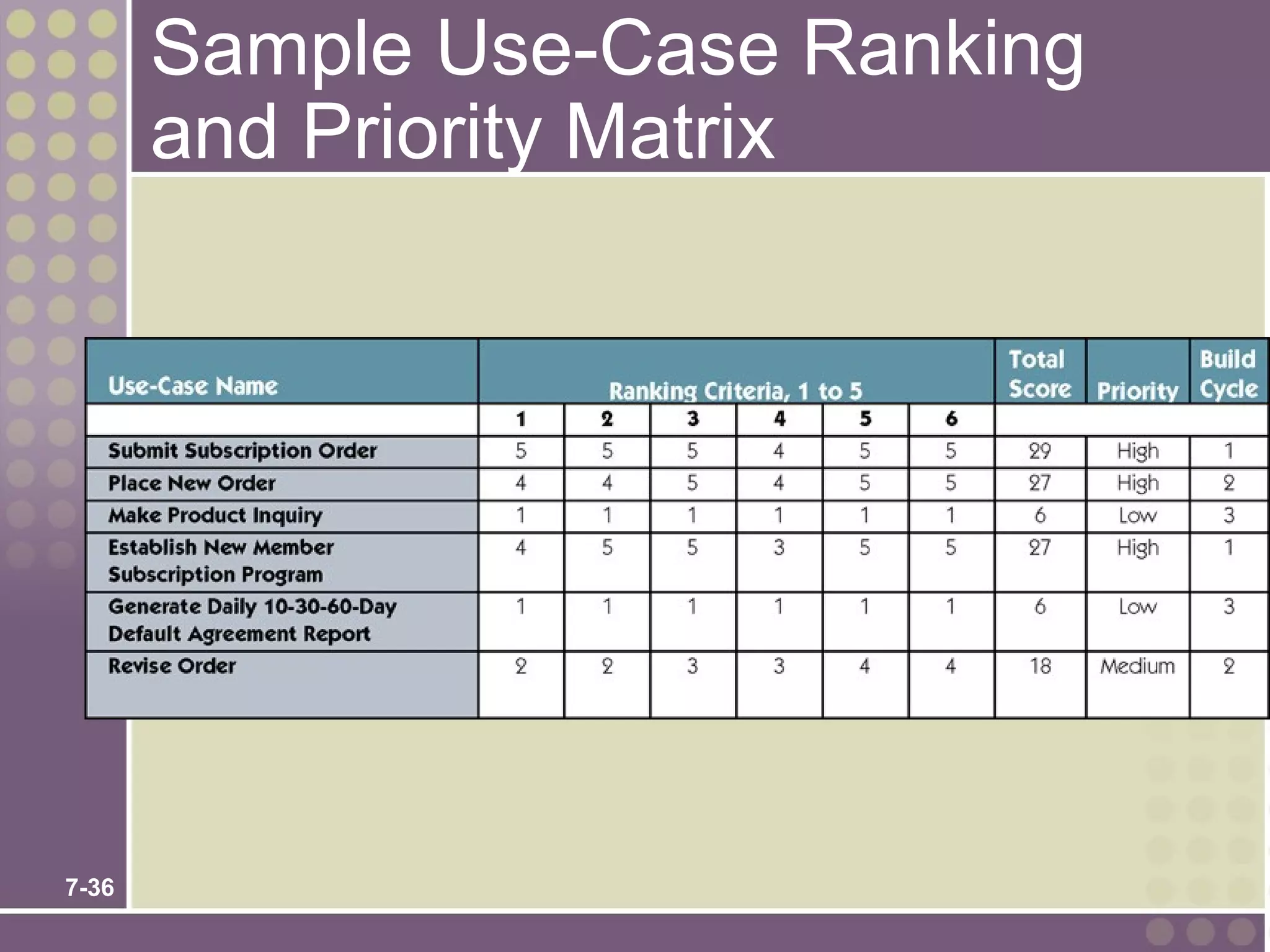 Sample Use-Case Ranking and Priority Matrix

| Use-Case Name | Ranking Criteria, 1 to 5 | | | | | | Total Score | Priority | Build Cycle |
|---|---|---|---|---|---|---|---|---|---|
| | 1 | 2 | 3 | 4 | 5 | 6 | | | |
| Submit Subscription Order | 5 | 5 | 5 | 4 | 5 | 5 | 29 | High | 1 |
| Place New Order | 4 | 4 | 5 | 4 | 5 | 5 | 27 | High | 2 |
| Make Product Inquiry | 1 | 1 | 1 | 1 | 1 | 1 | 6 | Low | 3 |
| Establish New Member Subscription Program | 4 | 5 | 5 | 3 | 5 | 5 | 27 | High | 1 |
| Generate Daily 10-30-60-Day Default Agreement Report | 1 | 1 | 1 | 1 | 1 | 1 | 6 | Low | 3 |
| Revise Order | 2 | 2 | 3 | 3 | 4 | 4 | 18 | Medium | 2 |

7-36